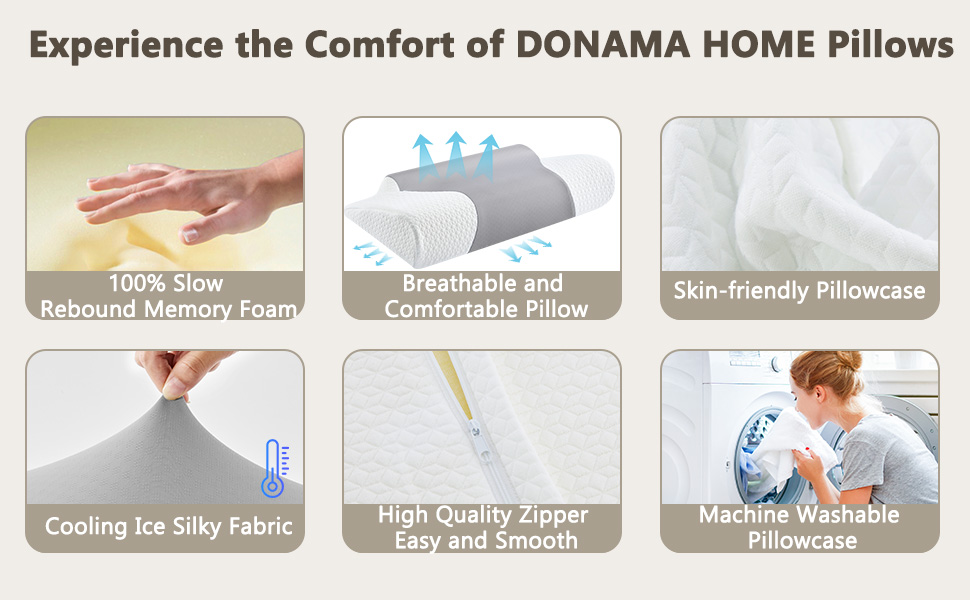 Experience the Comfort of DONAMA HOME Pillows

100% Slow Rebound Memory Foam

Breathable and Comfortable Pillow

Skin-friendly Pillowcase

Cooling Ice Silky Fabric

High Quality Zipper Easy and Smooth

Machine Washable Pillowcase